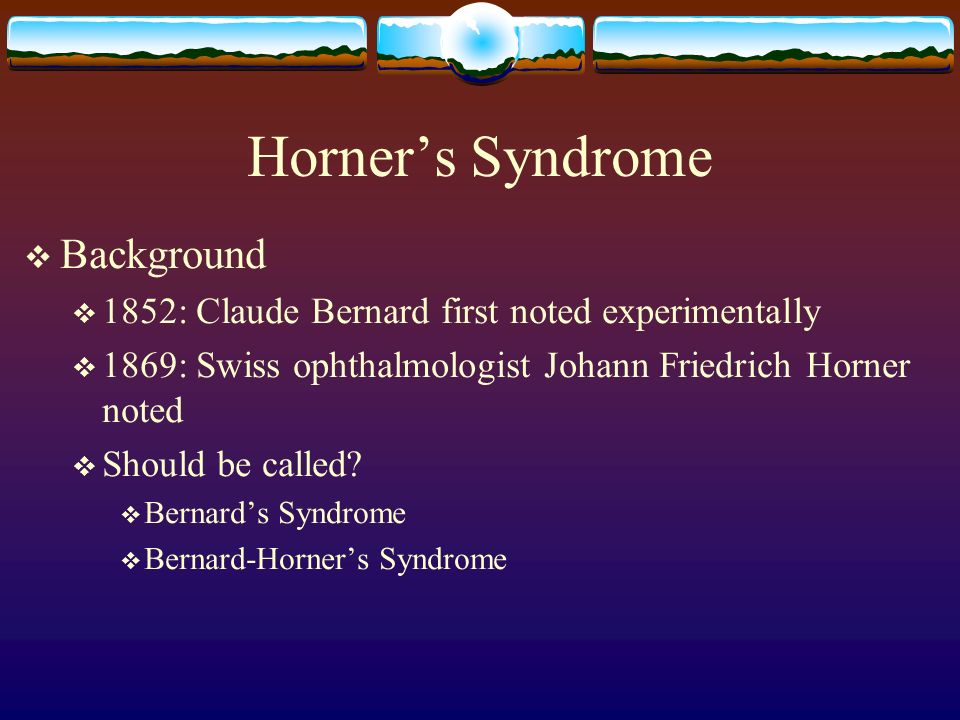 Horner’s Syndrome

❖ Background

❖ 1852: Claude Bernard first noted experimentally

❖ 1869: Swiss ophthalmologist Johann Friedrich Horner noted

❖ Should be called?

❖ Bernard’s Syndrome

❖ Bernard-Horner’s Syndrome